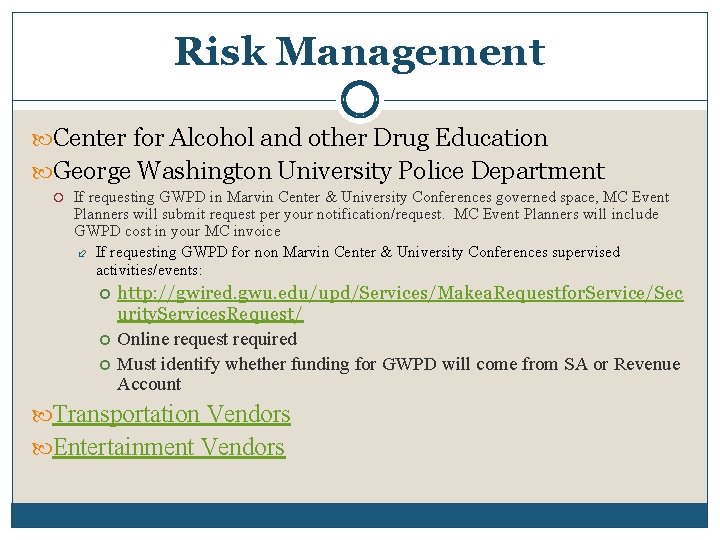 Risk Management

Center for Alcohol and other Drug Education

George Washington University Police Department

If requesting GWPD in Marvin Center & University Conferences governed space, MC Event Planners will submit request per your notification/request. MC Event Planners will include GWPD cost in your MC invoice

If requesting GWPD for non Marvin Center & University Conferences supervised activities/events:

http://gwired.gwu.edu/upd/Services/MakeaRequestforService/SecurityServicesRequest/

Online request required

Must identify whether funding for GWPD will come from SA or Revenue Account

Transportation Vendors

Entertainment Vendors